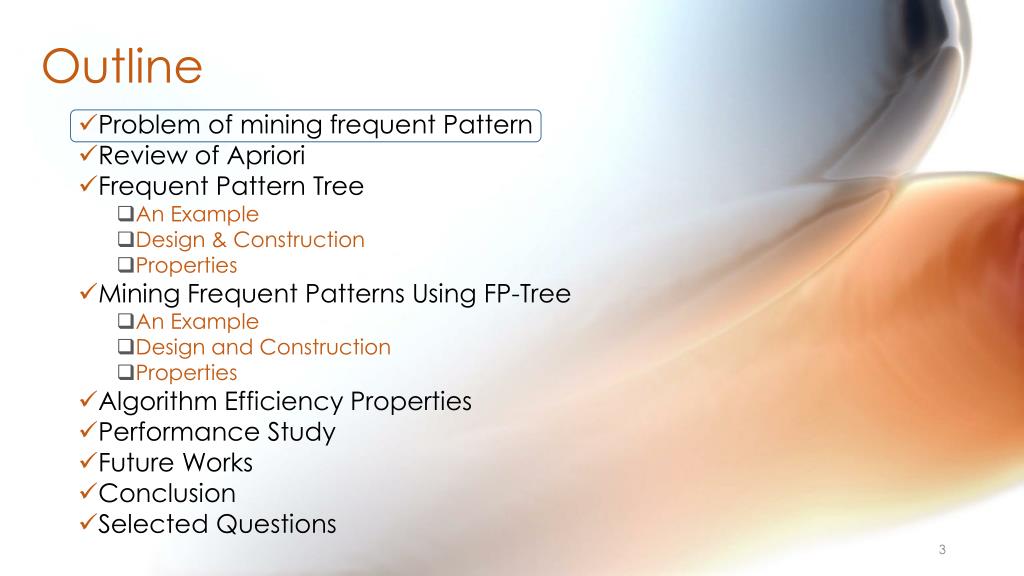 Outline

✓Problem of mining frequent Pattern
✓Review of Apriori
✓Frequent Pattern Tree
❑An Example
❑Design & Construction
❑Properties
✓Mining Frequent Patterns Using FP-Tree
❑An Example
❑Design and Construction
❑Properties
✓Algorithm Efficiency Properties
✓Performance Study
✓Future Works
✓Conclusion
✓Selected Questions

3